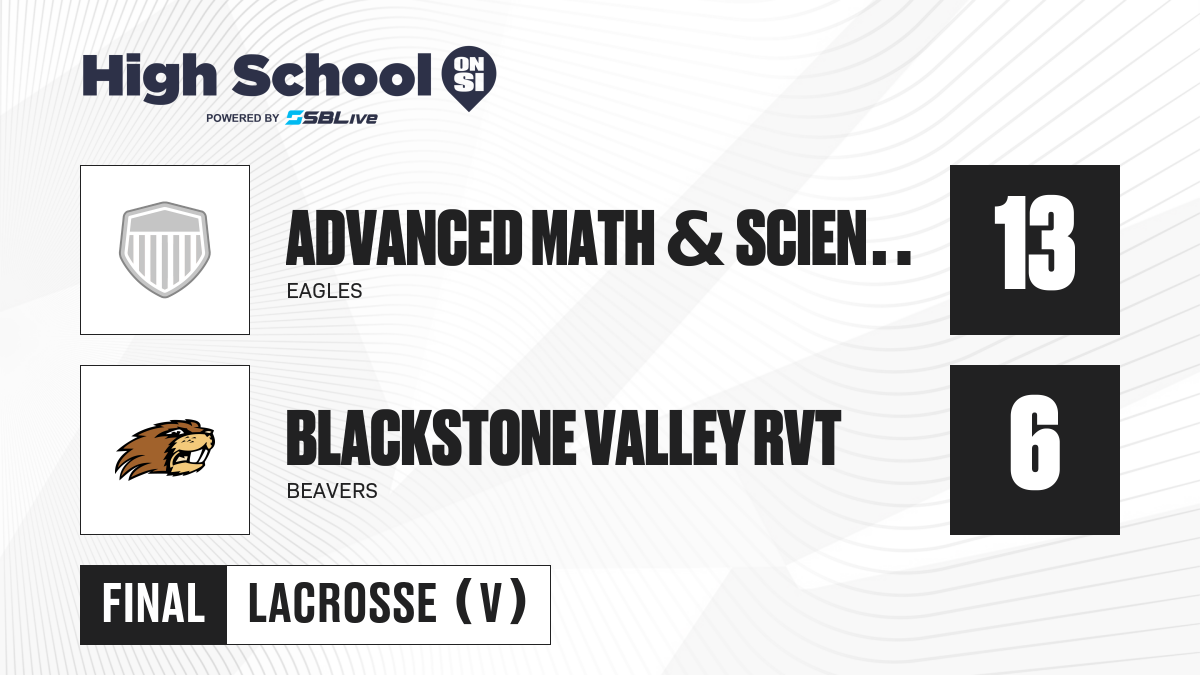 High School ON SI
POWERED BY SBLive

ADVANCED MATH & SCIEN..
EAGLES
13

BLACKSTONE VALLEY RVT
BEAVERS
6

FINAL LACROSSE (V)